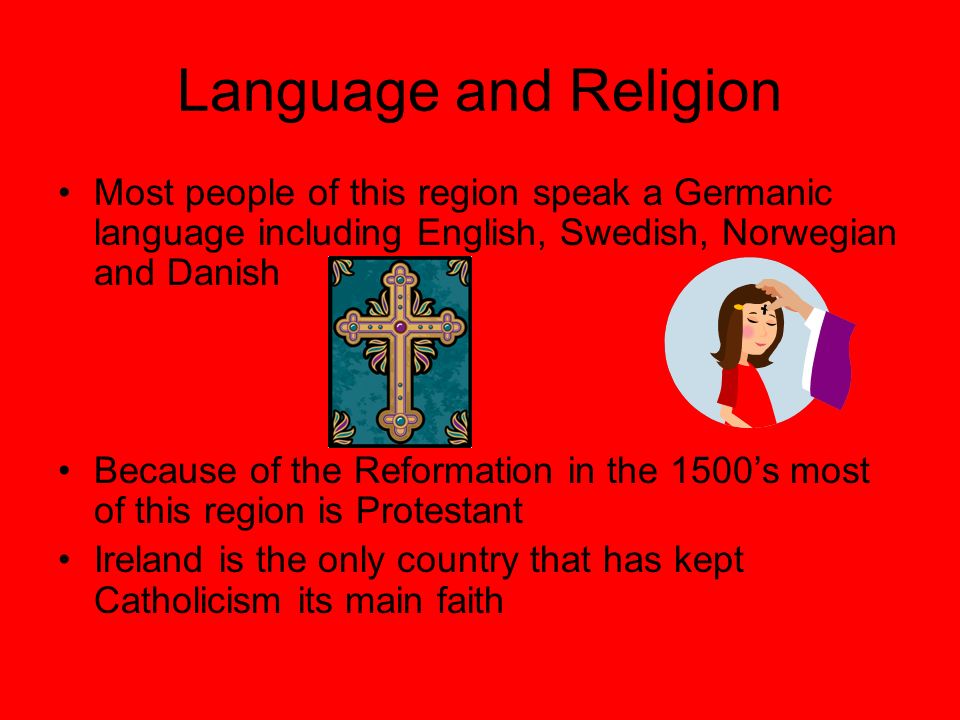 Language and Religion

• Most people of this region speak a Germanic language including English, Swedish, Norwegian and Danish

• Because of the Reformation in the 1500's most of this region is Protestant
• Ireland is the only country that has kept Catholicism its main faith